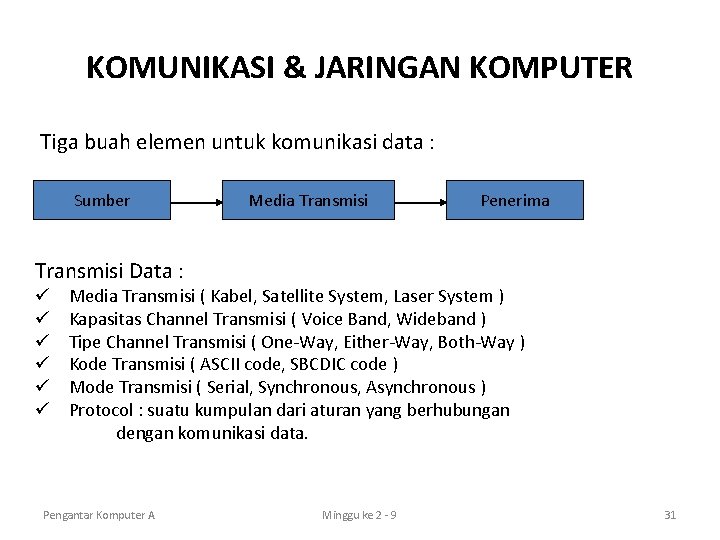 KOMUNIKASI & JARINGAN KOMPUTER

Tiga buah elemen untuk komunikasi data :

Sumber

Media Transmisi

Penerima

Transmisi Data :
✓ Media Transmisi ( Kabel, Satellite System, Laser System )
✓ Kapasitas Channel Transmisi ( Voice Band, Wideband )
✓ Tipe Channel Transmisi ( One-Way, Either-Way, Both-Way )
✓ Kode Transmisi ( ASCII code, SBCDIC code )
✓ Mode Transmisi ( Serial, Synchronous, Asynchronous )
✓ Protocol : suatu kumpulan dari aturan yang berhubungan dengan komunikasi data.

Pengantar Komputer A

Minggu ke 2 - 9

31